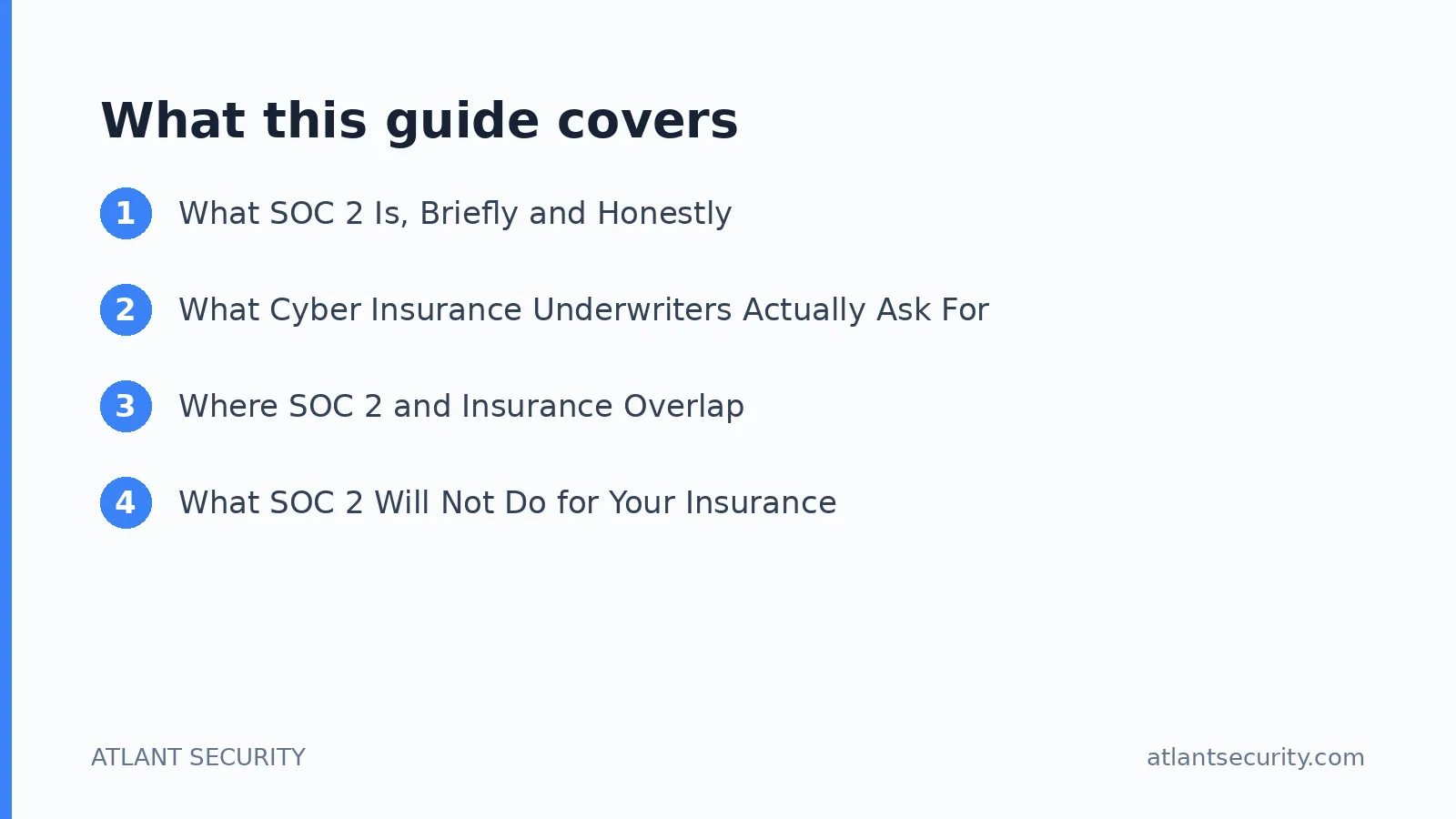 What this guide covers

1 What SOC 2 Is, Briefly and Honestly

2 What Cyber Insurance Underwriters Actually Ask For

3 Where SOC 2 and Insurance Overlap

4 What SOC 2 Will Not Do for Your Insurance

ATLANT SECURITY

atlantsecurity.com